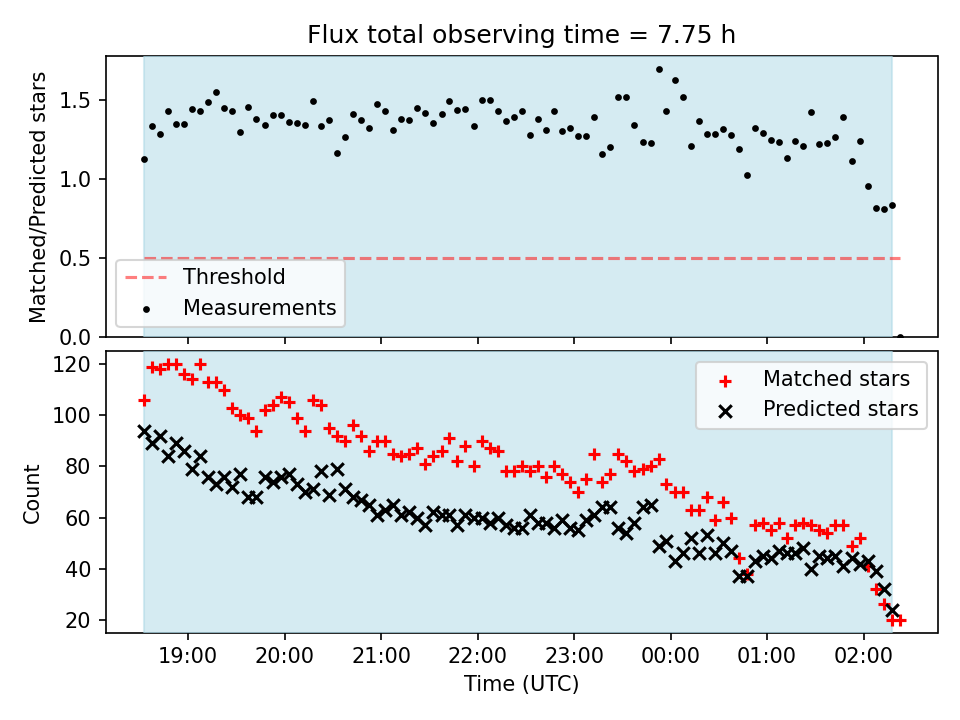 Flux total observing time = 7.75 h

Matched/Predicted stars

1.5
1.0
0.5
0.0

Threshold
Measurements

Count

120
100
80
60
40
20

Matched stars
Predicted stars

19:00
20:00
21:00
22:00
23:00
00:00
01:00
02:00

Time (UTC)